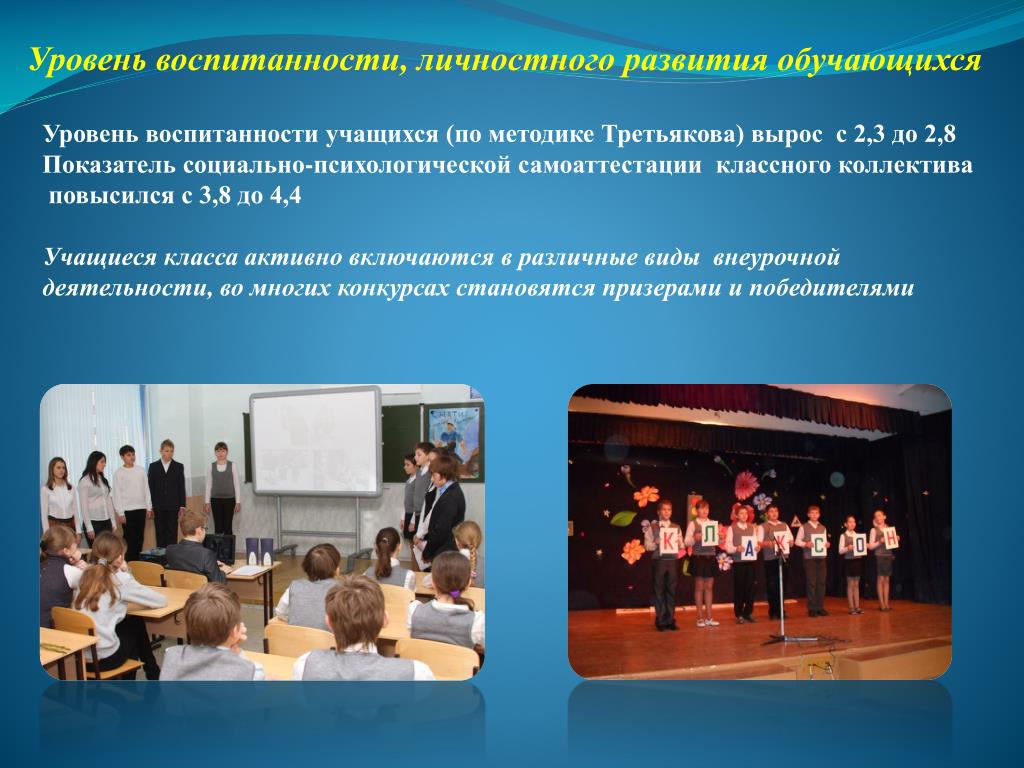 Уровень воспитанности, личностного развития обучающихся

Уровень воспитанности учащихся (по методике Третьякова) вырос с 2,3 до 2,8
Показатель социально-психологической самоаттестации классного коллектива повысился с 3,8 до 4,4

Учащиеся класса активно включаются в различные виды внеурочной деятельности, во многих конкурсах становятся призерами и победителями

К Л А К С О Н